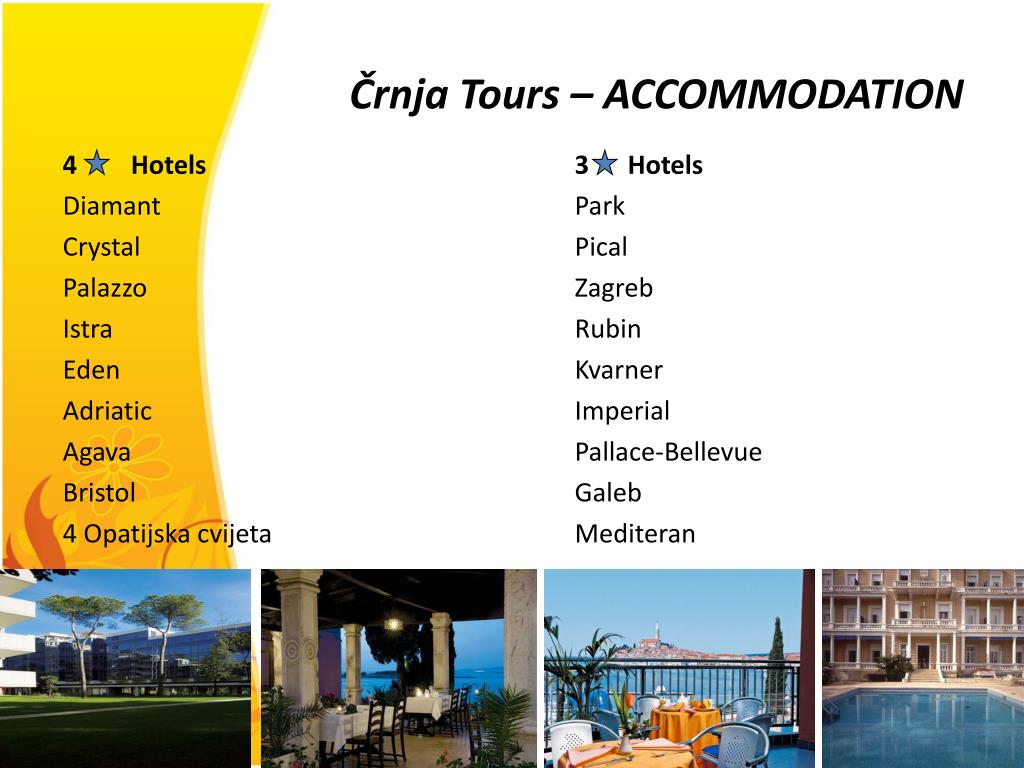 Črnja Tours – ACCOMMODATION

4 Hotels
Diamant
Crystal
Palazzo
Istra
Eden
Adriatic
Agava
Bristol
4 Opatijska cvijeta

3 Hotels
Park
Pical
Zagreb
Rubin
Kvarner
Imperial
Pallace-Bellevue
Galeb
Mediteran